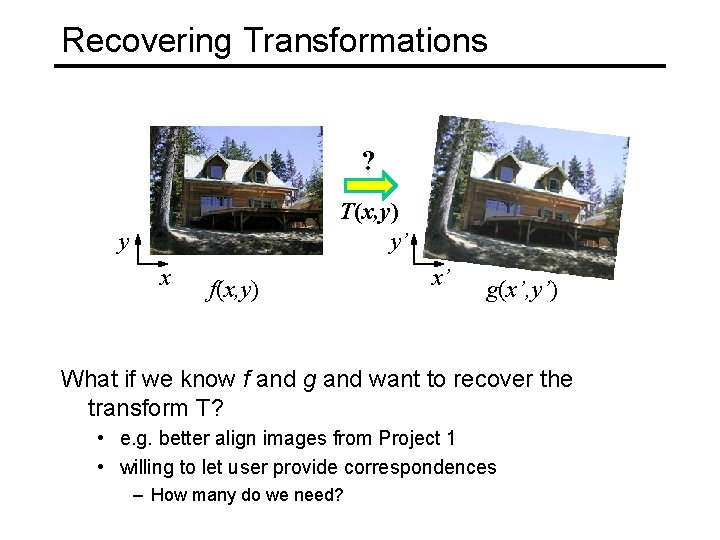 Recovering Transformations

?

$T(x,y)$

$y$

$x$

$f(x,y)$

$y'$

$x'$

$g(x',y')$

What if we know $f$ and $g$ and want to recover the transform T?

• e.g. better align images from Project 1

• willing to let user provide correspondences

– How many do we need?